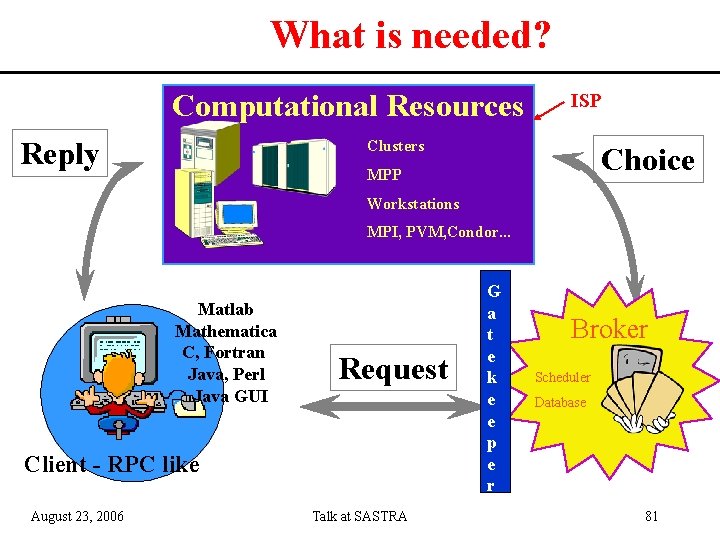 What is needed?

Computational Resources

ISP

Clusters

MPP

Workstations

MPI, PVM,Condor...

Reply

Choice

Matlab
Mathematica
C, Fortran
Java, Perl
Java GUI

Client - RPC like

Request

Gatekeeper

Broker

Scheduler

Database

August 23, 2006

Talk at SASTRA

81